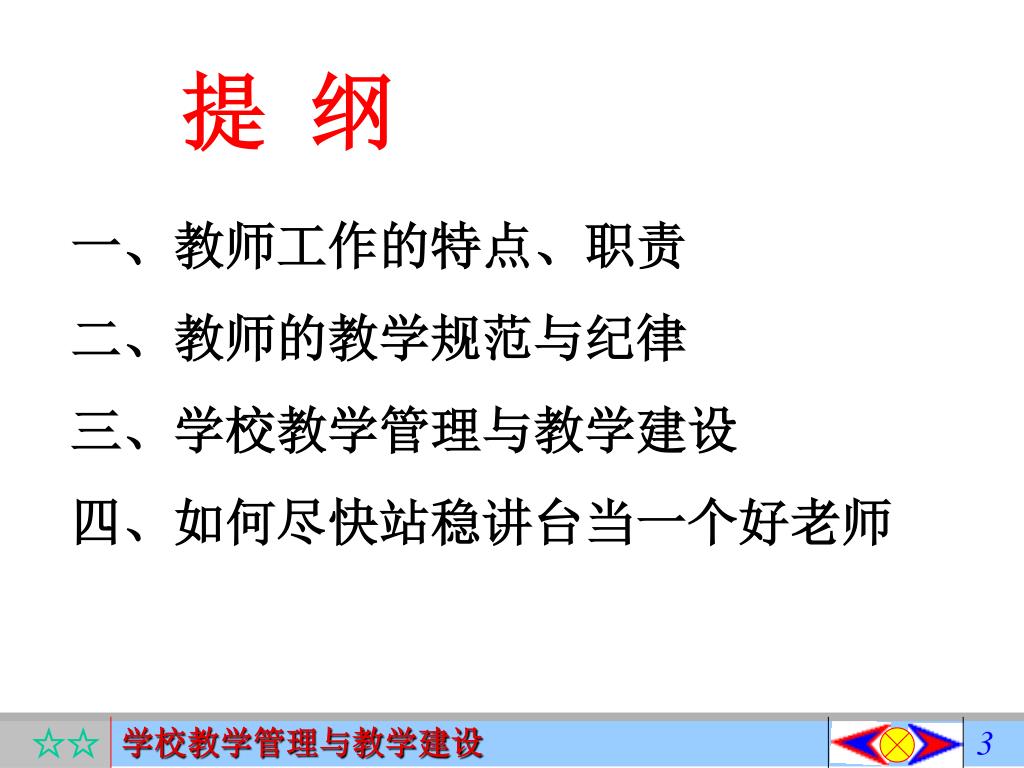 提 纲

一、教师工作的特点、职责

二、教师的教学规范与纪律

三、学校教学管理与教学建设

四、如何尽快站稳讲台当一个好老师

☆☆ 学校教学管理与教学建设 3